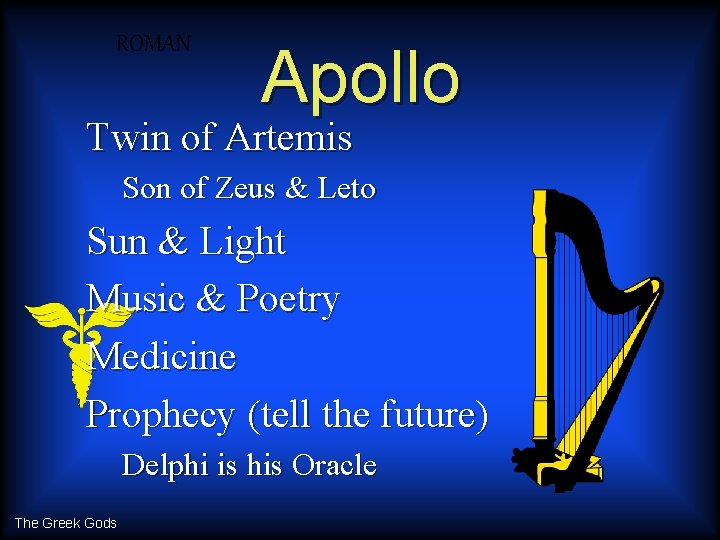 ROMAN

Apollo

Twin of Artemis

Son of Zeus & Leto

Sun & Light

Music & Poetry

Medicine

Prophecy (tell the future)

Delphi is his Oracle

The Greek Gods